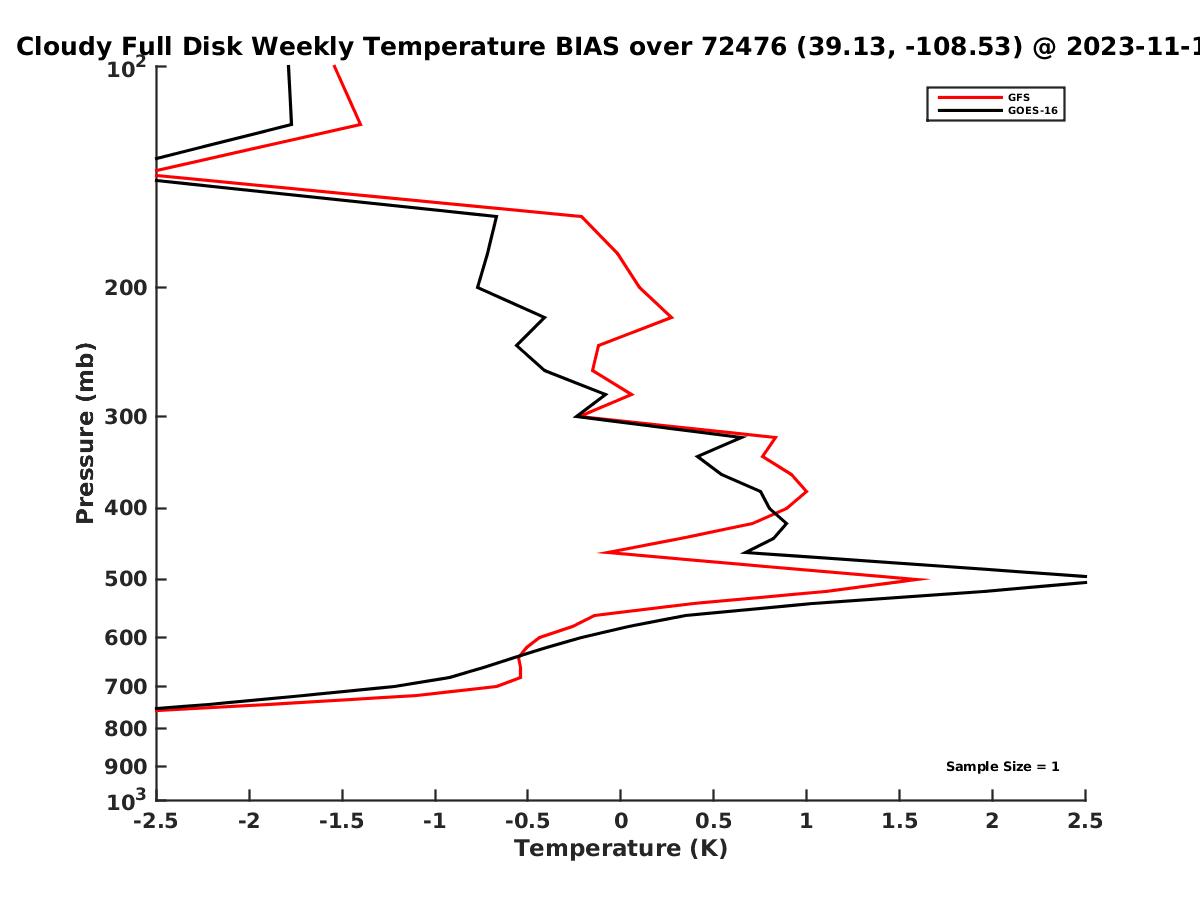 Cloudy Full Disk Weekly Temperature BIAS over 72476 (39.13, -108.53) @ 2023-11-1

GFS
GOES-16

Pressure (mb)

$10^2$
200
300
400
500
600
700
800
900
$10^3$

Sample Size = 1

-2.5 -2 -1.5 -1 -0.5 0 0.5 1 1.5 2 2.5
Temperature (K)